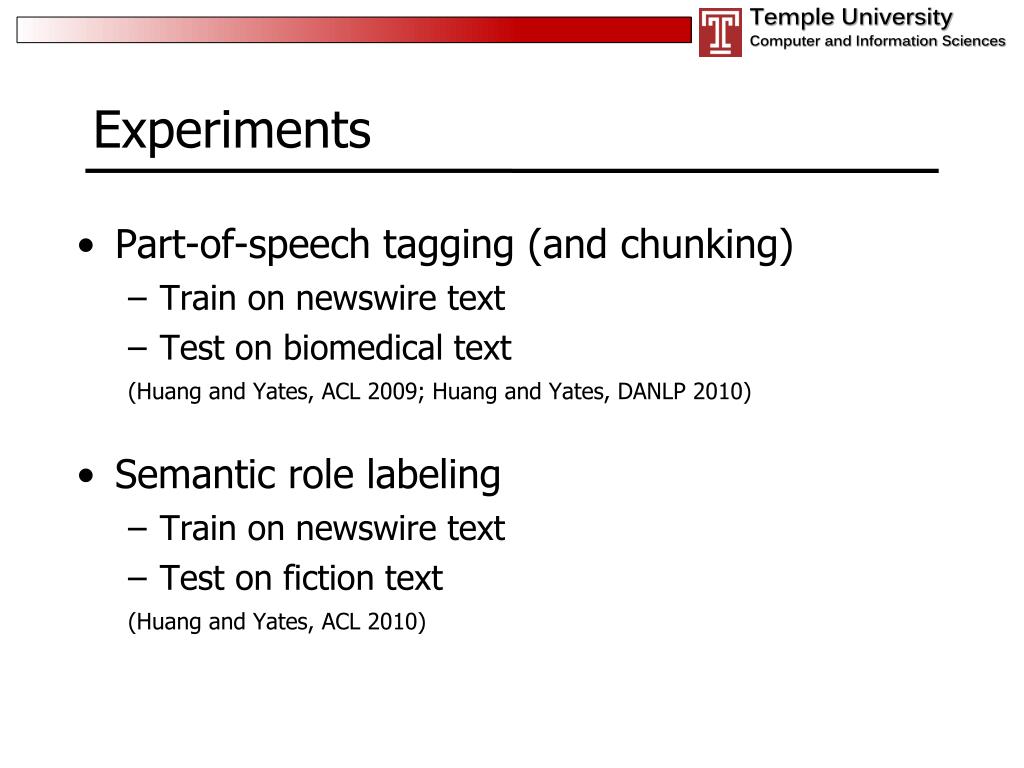 Temple University
Computer and Information Sciences

Experiments

• Part-of-speech tagging (and chunking)
– Train on newswire text
– Test on biomedical text
(Huang and Yates, ACL 2009; Huang and Yates, DANLP 2010)

• Semantic role labeling
– Train on newswire text
– Test on fiction text
(Huang and Yates, ACL 2010)